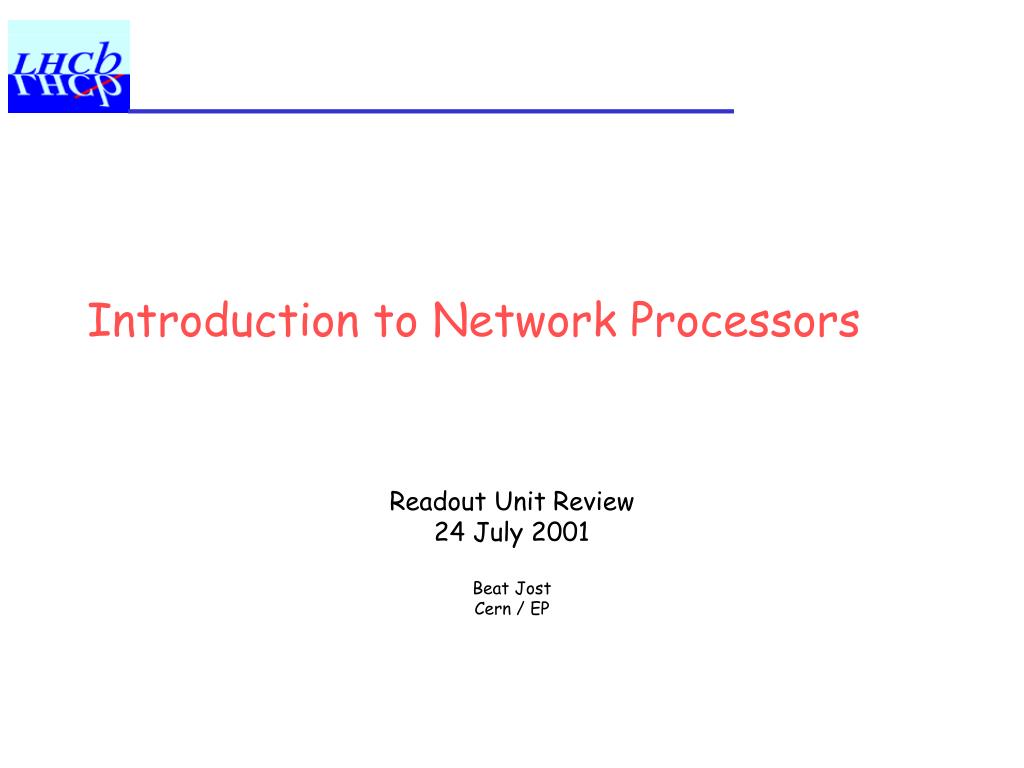 LHCb

Introduction to Network Processors

Readout Unit Review
24 July 2001

Beat Jost
Cern / EP